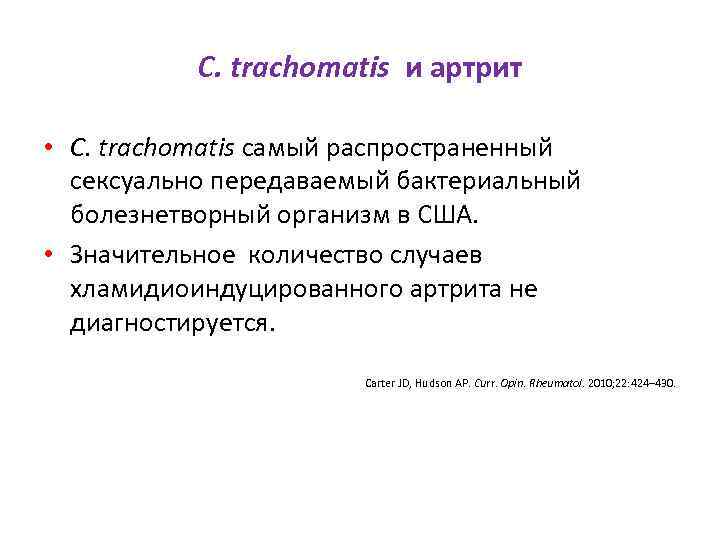 C. trachomatis и артрит

• C. trachomatis самый распространенный сексуально передаваемый бактериальный болезнетворный организм в США.
• Значительное количество случаев хламидиоиндуцированного артрита не диагностируется.

Carter JD, Hudson AP. Curr. Opin. Rheumatol. 2010;22:424–430.